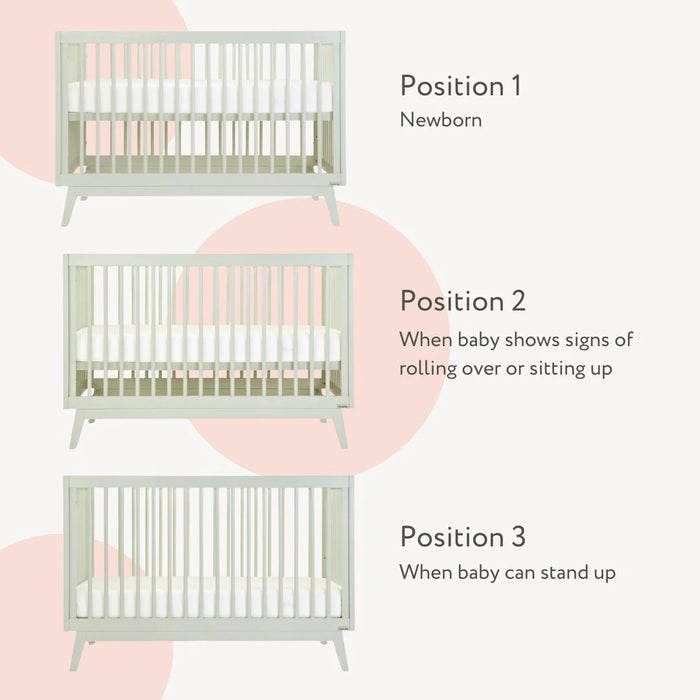 Position 1
Newborn

Position 2
When baby shows signs of rolling over or sitting up

Position 3
When baby can stand up